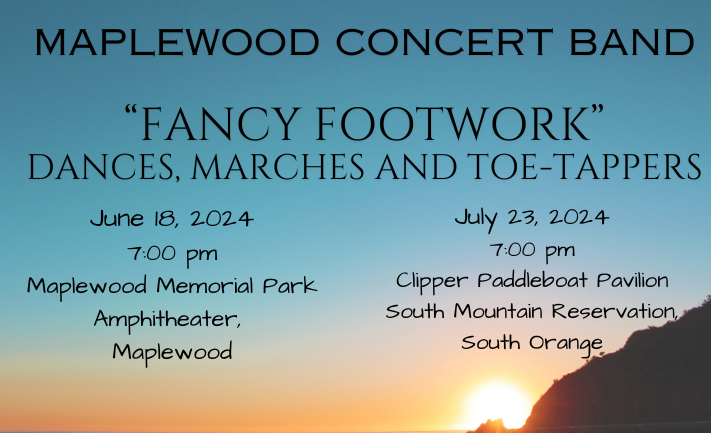 MAPLEWOOD CONCERT BAND

"FANCY FOOTWORK"
DANCES, MARCHES AND TOE-TAPPERS

June 18, 2024
7:00 pm
Maplewood Memorial Park
Amphitheater,
Maplewood

July 23, 2024
7:00 pm
Clipper Paddleboat Pavilion
South Mountain Reservation,
South Orange